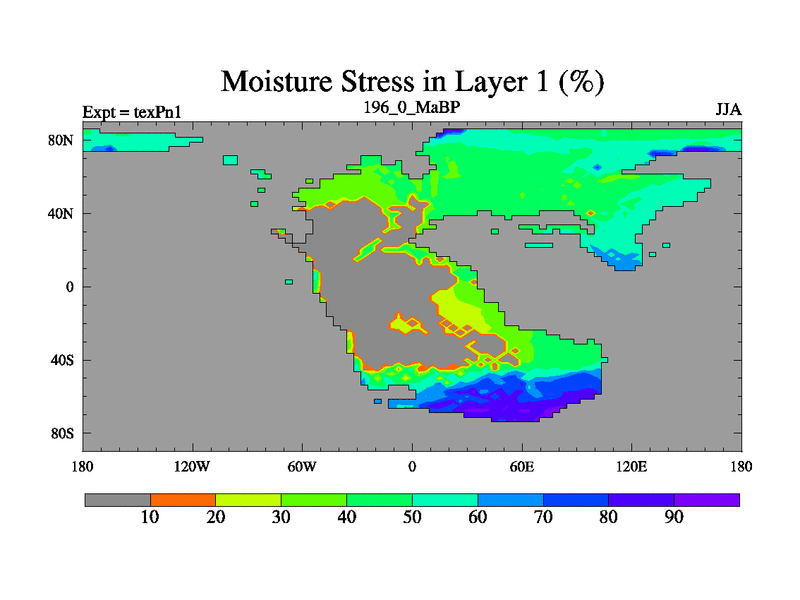 Moisture Stress in Layer 1 (%)

Expt = texPn1

196_0_MaBP

JJA

80N
40N
0
40S
80S

180
120W
60W
0
60E
120E
180

10
20
30
40
50
60
70
80
90